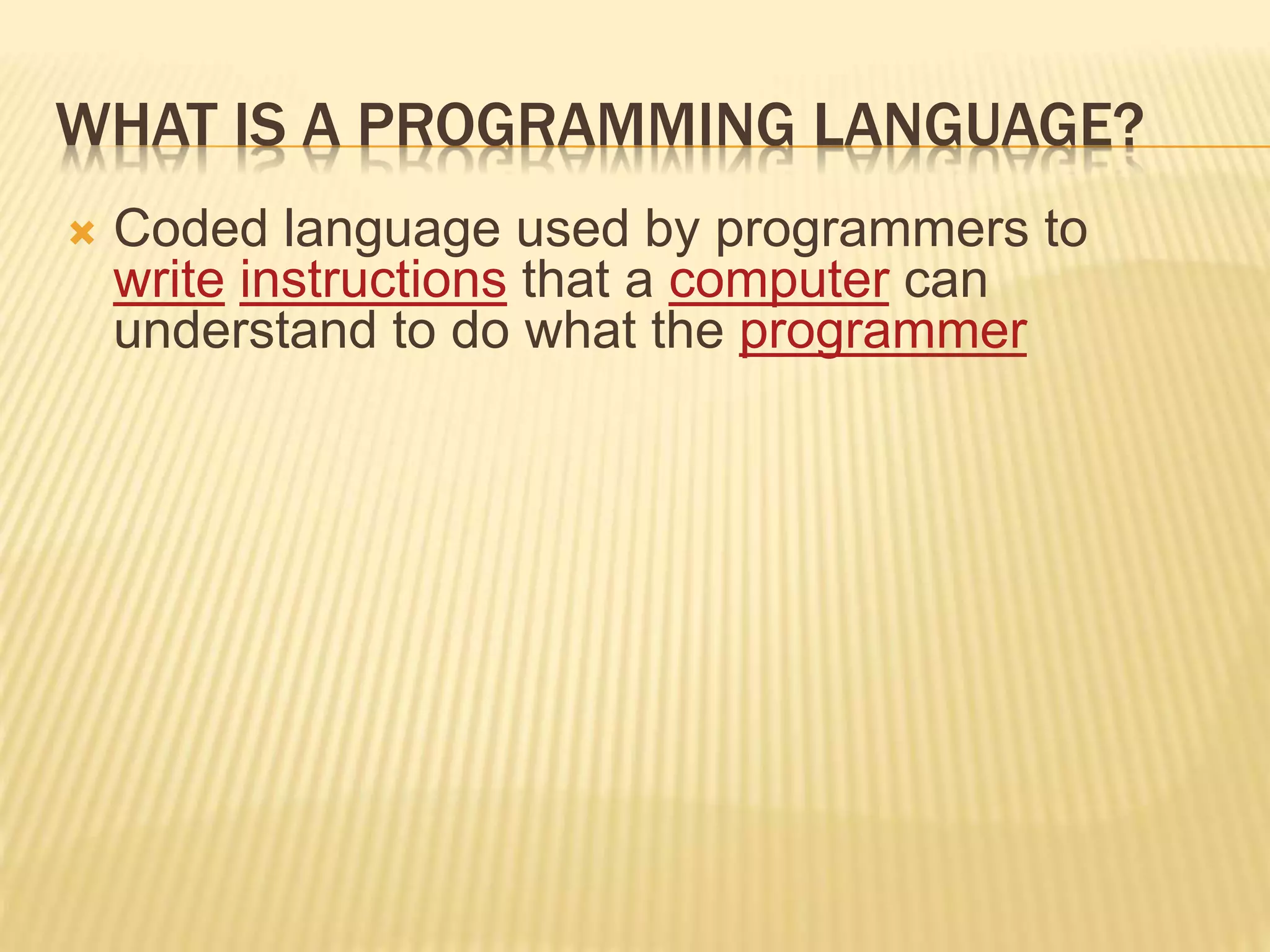 WHAT IS A PROGRAMMING LANGUAGE?

Coded language used by programmers to write instructions that a computer can understand to do what the programmer